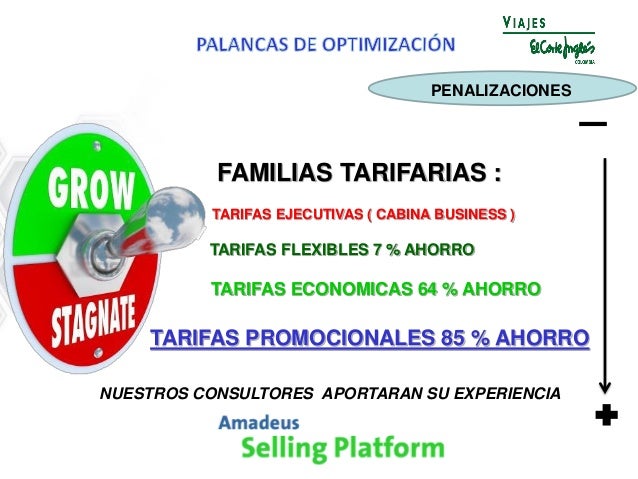 PALANCAS DE OPTIMIZACIÓN

VIAJES
El Corte Inglés
COLOMBIA

PENALIZACIONES

−

GROW

STAGNATE

FAMILIAS TARIFARIAS :

TARIFAS EJECUTIVAS ( CABINA BUSINESS )

TARIFAS FLEXIBLES 7 % AHORRO

TARIFAS ECONOMICAS 64 % AHORRO

TARIFAS PROMOCIONALES 85 % AHORRO

NUESTROS CONSULTORES APORTARAN SU EXPERIENCIA

+

Amadeus
Selling Platform